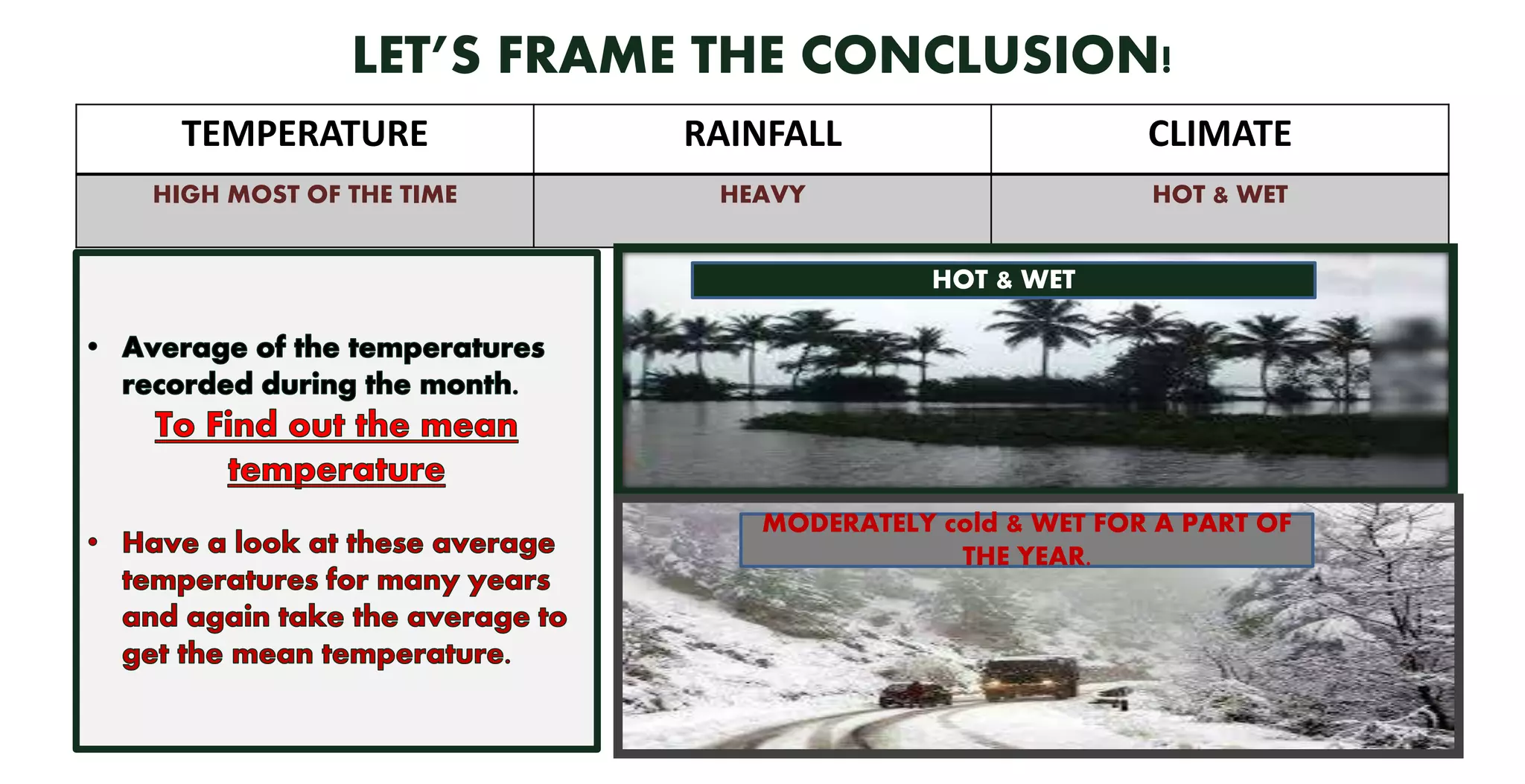 LET'S FRAME THE CONCLUSION!

| TEMPERATURE | RAINFALL | CLIMATE |
|---|---|---|
| HIGH MOST OF THE TIME | HEAVY | HOT & WET |

• Average of the temperatures recorded during the month.

To Find out the mean temperature

• Have a look at these average temperatures for many years and again take the average to get the mean temperature.

HOT & WET

MODERATELY cold & WET FOR A PART OF THE YEAR.